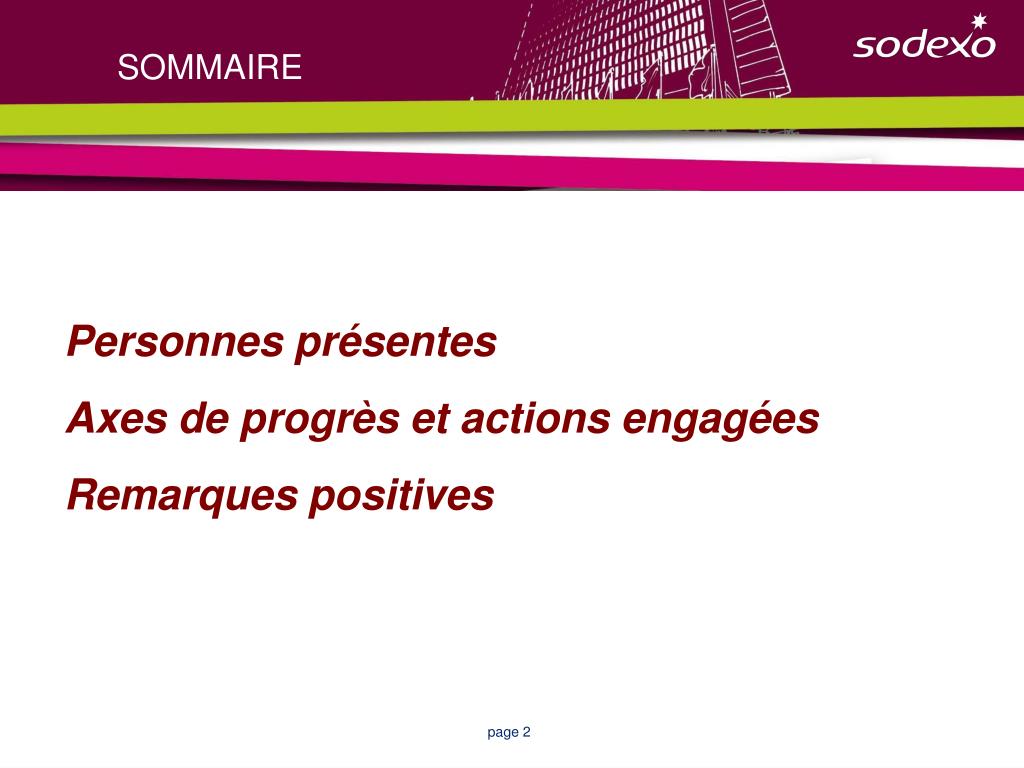 SOMMAIRE

sodexo

Personnes présentes

Axes de progrès et actions engagées

Remarques positives

page 2